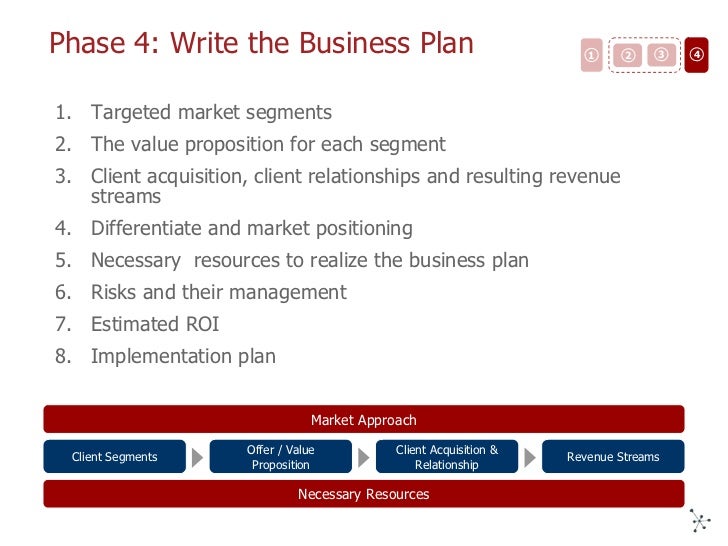 Phase 4: Write the Business Plan

① ② ③ ④

1. Targeted market segments
2. The value proposition for each segment
3. Client acquisition, client relationships and resulting revenue streams
4. Differentiate and market positioning
5. Necessary  resources to realize the business plan
6. Risks and their management
7. Estimated ROI
8. Implementation plan

Market Approach

Client Segments

Offer / Value Proposition

Client Acquisition & Relationship

Revenue Streams

Necessary Resources